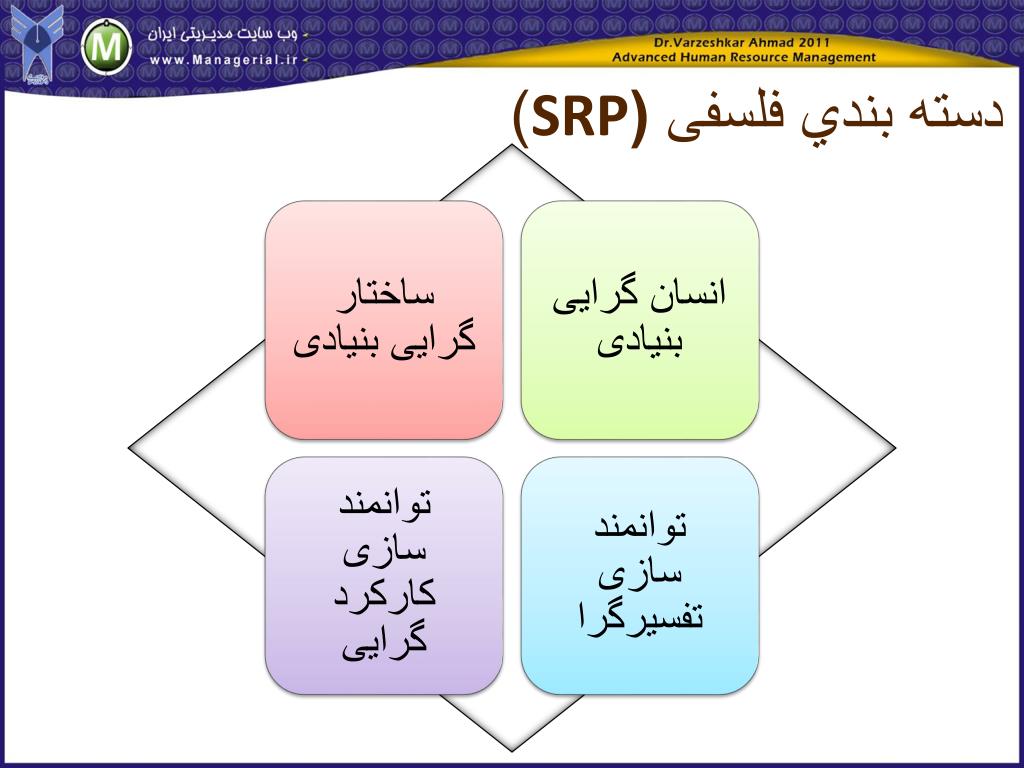 وب سایت مدیریتی ایران
www.Managerial.ir

Dr.Varzeshkar Ahmad 2011
Advanced Human Resource Management

دسته بندي فلسفی (SRP)

انسان گرایی بنیادی

ساختار گرایی بنیادی

توانمند سازی تفسیرگرا

توانمند سازی کارکرد گرایی